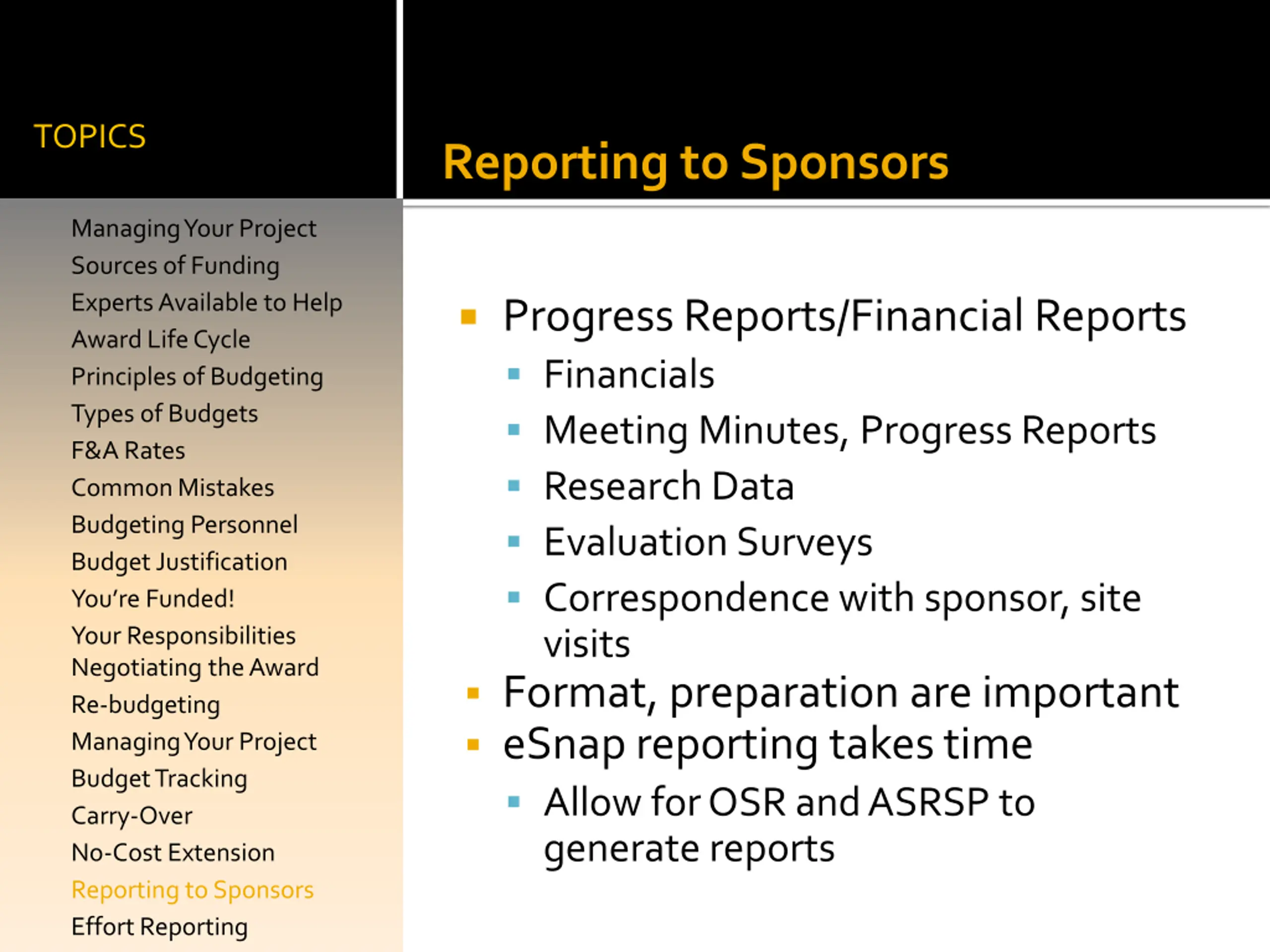 TOPICS

Managing Your Project
Sources of Funding
Experts Available to Help
Award Life Cycle
Principles of Budgeting
Types of Budgets
F&A Rates
Common Mistakes
Budgeting Personnel
Budget Justification
You're Funded!
Your Responsibilities
Negotiating the Award
Re-budgeting
Managing Your Project
Budget Tracking
Carry-Over
No-Cost Extension
Reporting to Sponsors
Effort Reporting

Reporting to Sponsors

- Progress Reports/Financial Reports
  - Financials
  - Meeting Minutes, Progress Reports
  - Research Data
  - Evaluation Surveys
  - Correspondence with sponsor, site visits
- Format, preparation are important
- eSnap reporting takes time
  - Allow for OSR and ASRSP to generate reports